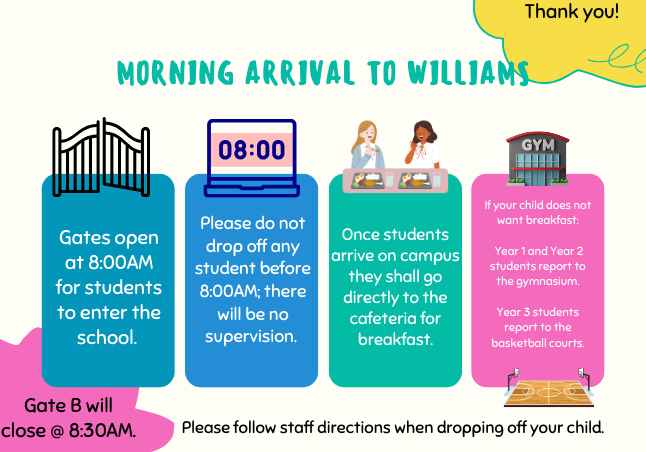 Thank you!

MORNING ARRIVAL TO WILLIAMS

Gates open at 8:00AM for students to enter the school.

08:00

Please do not drop off any student before 8:00AM; there will be no supervision.

Once students arrive on campus they shall go directly to the cafeteria for breakfast.

GYM

If your child does not want breakfast:

Year 1 and Year 2 students report to the gymnasium.

Year 3 students report to the basketball courts.

Gate B will close @ 8:30AM.

Please follow staff directions when dropping off your child.